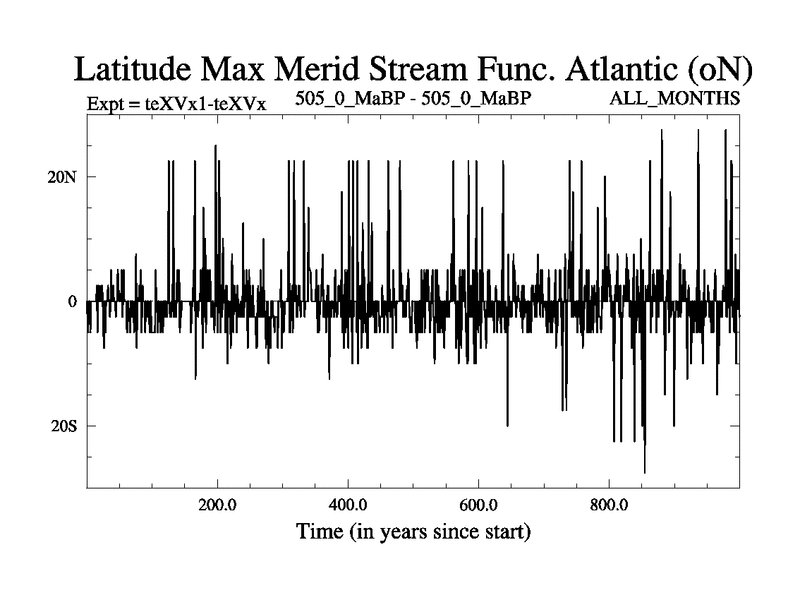 Latitude Max Merid Stream Func. Atlantic (oN)

Expt = teXVx1-teXVx 505_0_MaBP - 505_0_MaBP ALL_MONTHS

20N
0
20S

200.0
400.0
600.0
800.0

Time (in years since start)